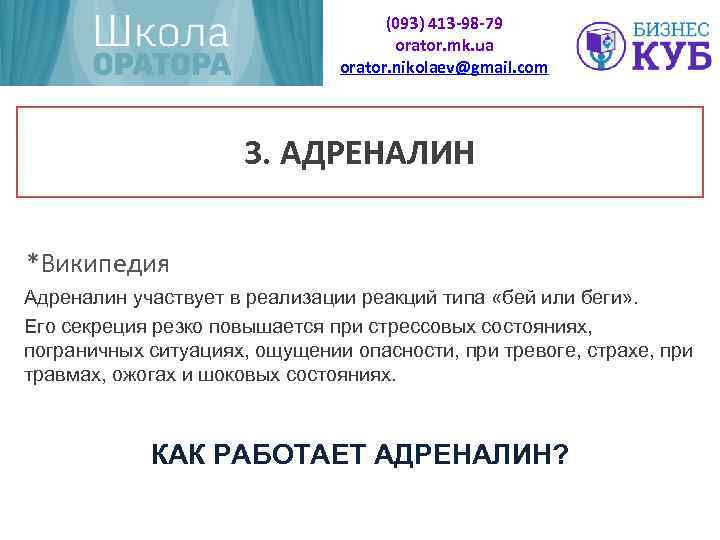 Школа ОРАТОРА

(093) 413-98-79
orator.mk.ua
orator.nikolaev@gmail.com

БИЗНЕС КУБ

3. АДРЕНАЛИН

*Википедия

Адреналин участвует в реализации реакций типа «бей или беги».

Его секреция резко повышается при стрессовых состояниях, пограничных ситуациях, ощущении опасности, при тревоге, страхе, при травмах, ожогах и шоковых состояниях.

КАК РАБОТАЕТ АДРЕНАЛИН?